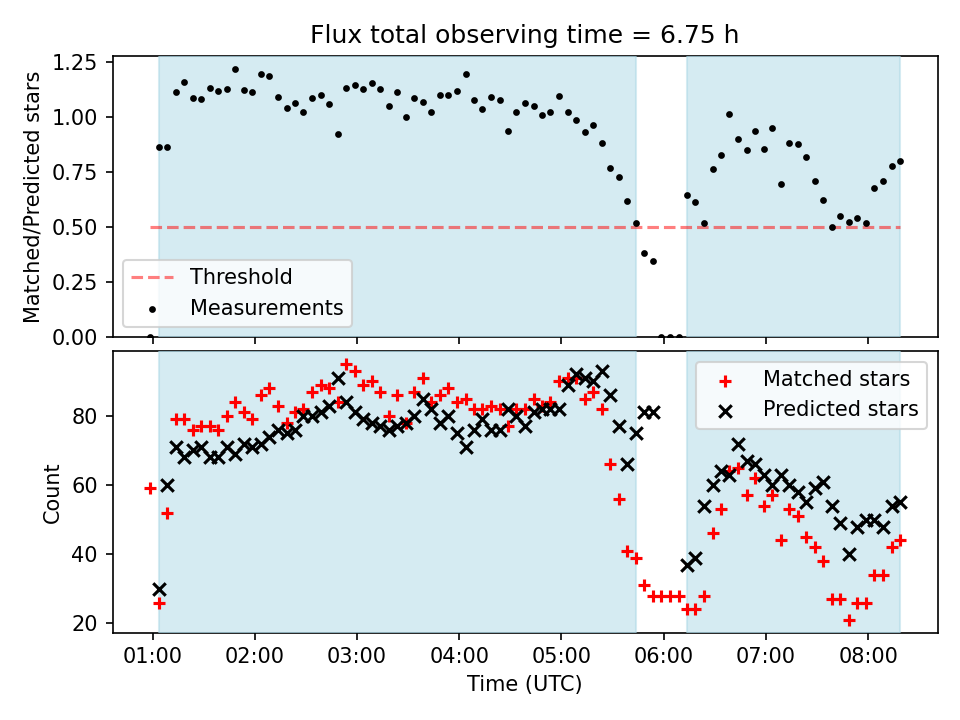 Flux total observing time = 6.75 h

Matched/Predicted stars

1.25
1.00
0.75
0.50
0.25
0.00

Threshold
Measurements

Count

80
60
40
20

Matched stars
Predicted stars

01:00 02:00 03:00 04:00 05:00 06:00 07:00 08:00

Time (UTC)